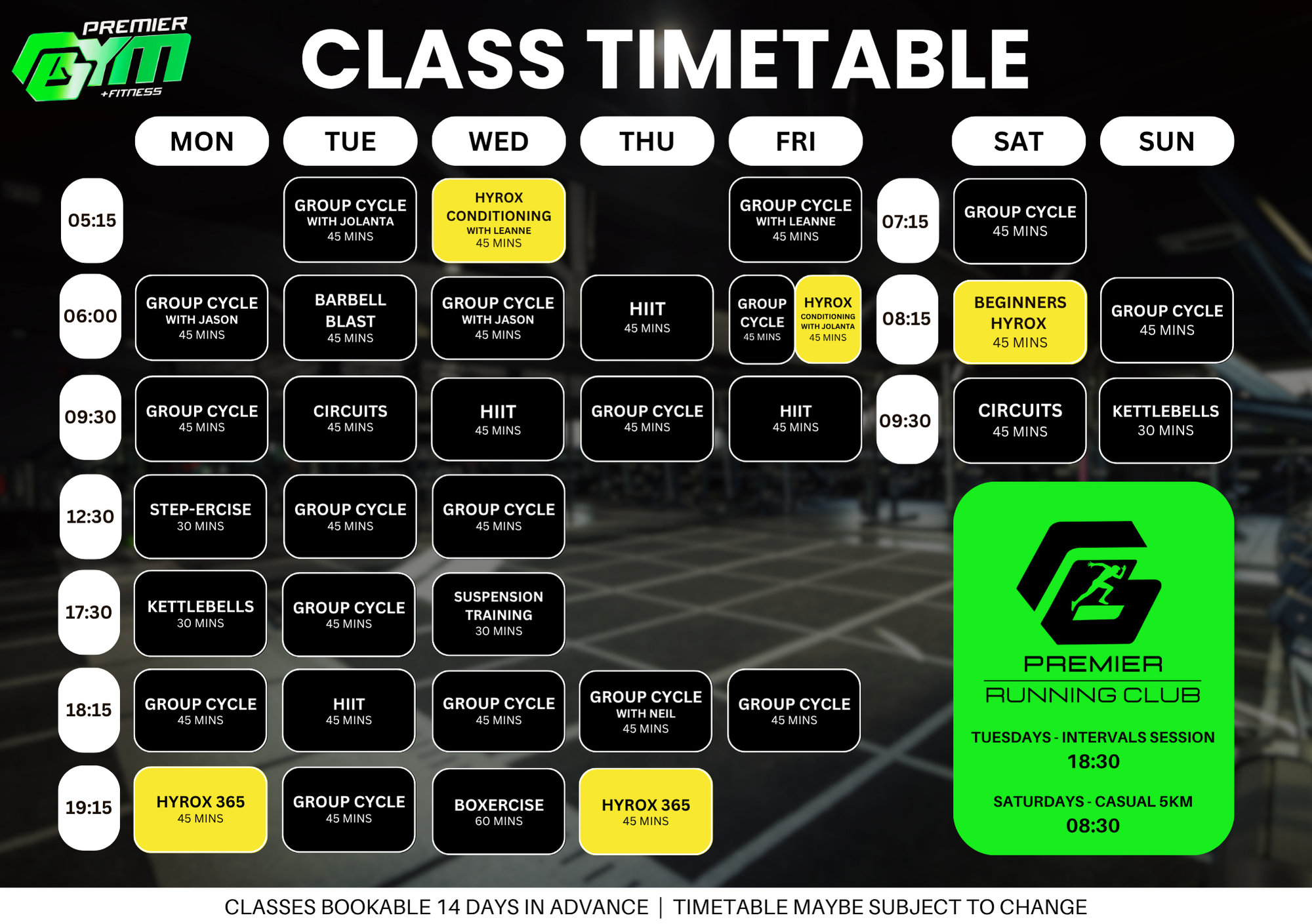 PREMIER GYM +FITNESS

CLASS TIMETABLE

| | MON | TUE | WED | THU | FRI |
|---|---|---|---|---|---|
| 05:15 | | GROUP CYCLE WITH JOLANTA 45 MINS | HYROX CONDITIONING WITH LEANNE 45 MINS | | GROUP CYCLE WITH LEANNE 45 MINS |
| 06:00 | GROUP CYCLE WITH JASON 45 MINS | BARBELL BLAST 45 MINS | GROUP CYCLE WITH JASON 45 MINS | HIIT 45 MINS | GROUP CYCLE 45 MINS / HYROX CONDITIONING WITH JOLANTA 45 MINS |
| 09:30 | GROUP CYCLE 45 MINS | CIRCUITS 45 MINS | HIIT 45 MINS | GROUP CYCLE 45 MINS | HIIT 45 MINS |
| 12:30 | STEP-ERCISE 30 MINS | GROUP CYCLE 45 MINS | GROUP CYCLE 45 MINS | | |
| 17:30 | KETTLEBELLS 30 MINS | GROUP CYCLE 45 MINS | SUSPENSION TRAINING 30 MINS | | |
| 18:15 | GROUP CYCLE 45 MINS | HIIT 45 MINS | GROUP CYCLE 45 MINS | GROUP CYCLE WITH NEIL 45 MINS | GROUP CYCLE 45 MINS |
| 19:15 | HYROX 365 45 MINS | GROUP CYCLE 45 MINS | BOXERCISE 60 MINS | HYROX 365 45 MINS | |

| | SAT | SUN |
|---|---|---|
| 07:15 | GROUP CYCLE 45 MINS | |
| 08:15 | BEGINNERS HYROX 45 MINS | GROUP CYCLE 45 MINS |
| 09:30 | CIRCUITS 45 MINS | KETTLEBELLS 30 MINS |

PREMIER RUNNING CLUB

TUESDAYS - INTERVALS SESSION
18:30

SATURDAYS - CASUAL 5KM
08:30

CLASSES BOOKABLE 14 DAYS IN ADVANCE | TIMETABLE MAYBE SUBJECT TO CHANGE